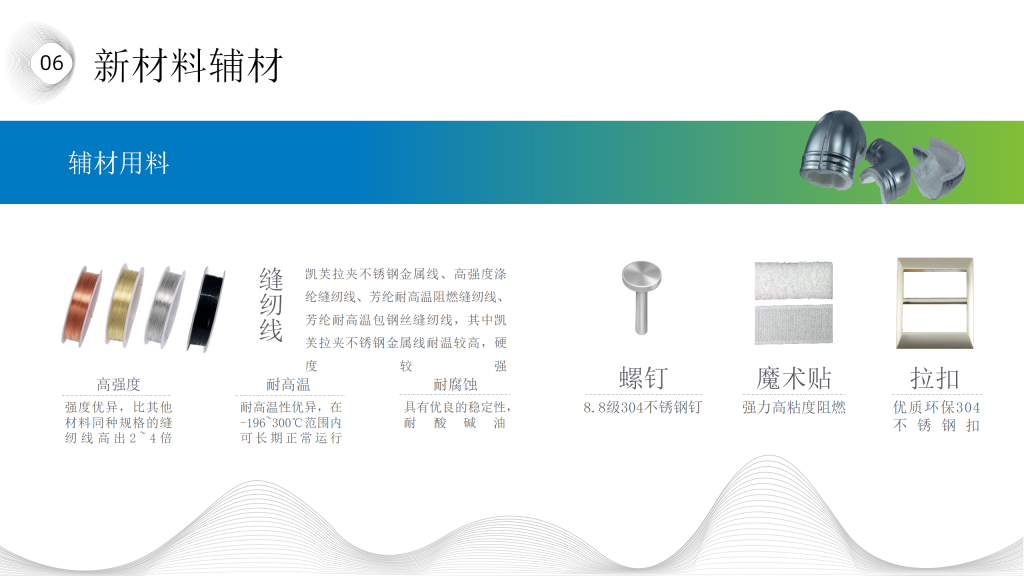 06 新材料辅材

辅材用料

缝纫线

凯芙拉夹不锈钢金属线、高强度涤纶缝纫线、芳纶耐高温阻燃缝纫线、芳纶耐高温包钢丝缝纫线，其中凯芙拉夹不锈钢金属线耐温较高，硬度较强

高强度

强度优异，比其他材料同种规格的缝纫线高出2~4倍

耐高温

耐高温性优异，在-196~300℃范围内可长期正常运行

耐腐蚀

具有优良的稳定性，耐酸碱油

螺钉

8.8级304不锈钢钉

魔术贴

强力高粘度阻燃

拉扣

优质环保304不锈钢扣